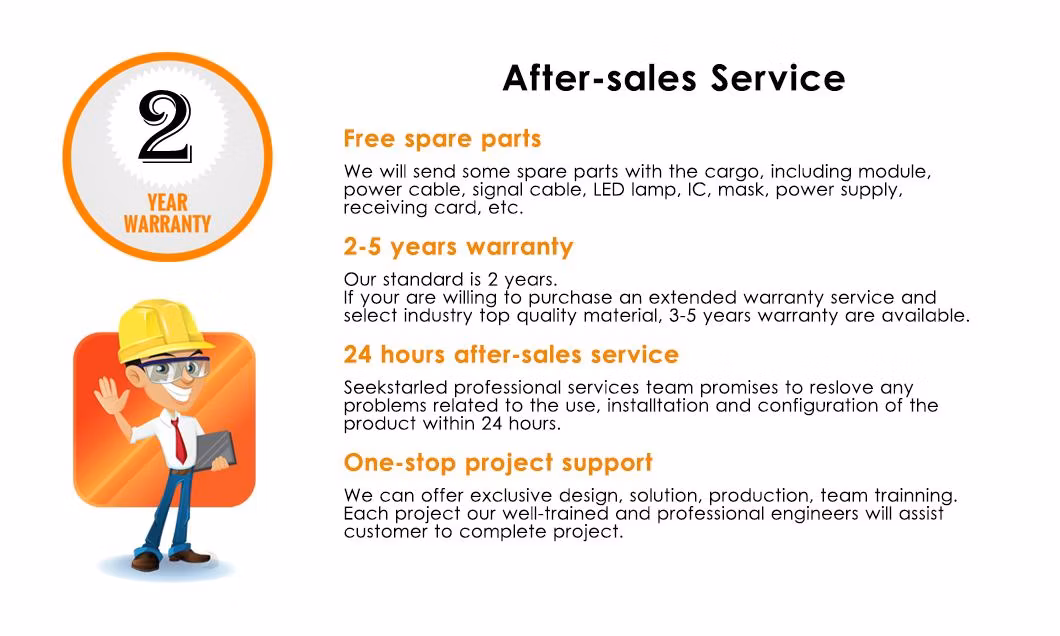 2
YEAR
WARRANTY

After-sales Service

Free spare parts

We will send some spare parts with the cargo, including module, power cable, signal cable, LED lamp, IC, mask, power supply, receiving card, etc.

2-5 years warranty

Our standard is 2 years.
If your are willing to purchase an extended warranty service and select industry top quality material, 3-5 years warranty are available.

24 hours after-sales service

Seekstarled professional services team promises to reslove any problems related to the use, installtation and configuration of the product within 24 hours.

One-stop project support

We can offer exclusive design, solution, production, team trainning. Each project our well-trained and professional engineers will assist customer to complete project.